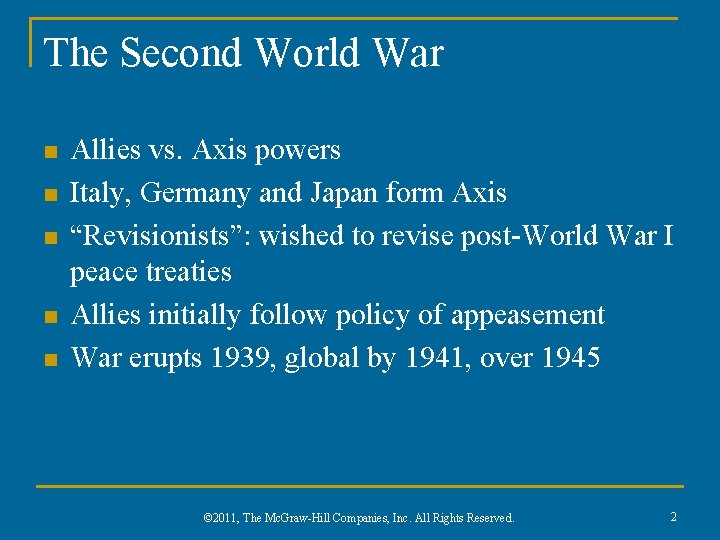 The Second World War

- Allies vs. Axis powers
- Italy, Germany and Japan form Axis
- “Revisionists”: wished to revise post-World War I peace treaties
- Allies initially follow policy of appeasement
- War erupts 1939, global by 1941, over 1945

©2011, The McGraw-Hill Companies, Inc. All Rights Reserved.

2